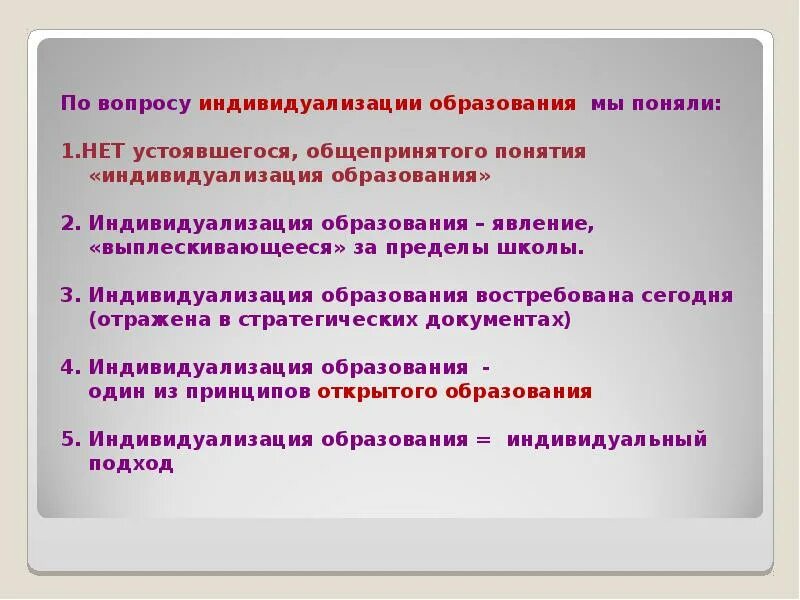 По вопросу индивидуализации образования мы поняли:

1.НЕТ устоявшегося, общепринятого понятия «индивидуализация образования»

2. Индивидуализация образования – явление, «выплескивающееся» за пределы школы.

3. Индивидуализация образования востребована сегодня (отражена в стратегических документах)

4. Индивидуализация образования - один из принципов открытого образования

5. Индивидуализация образования = индивидуальный подход